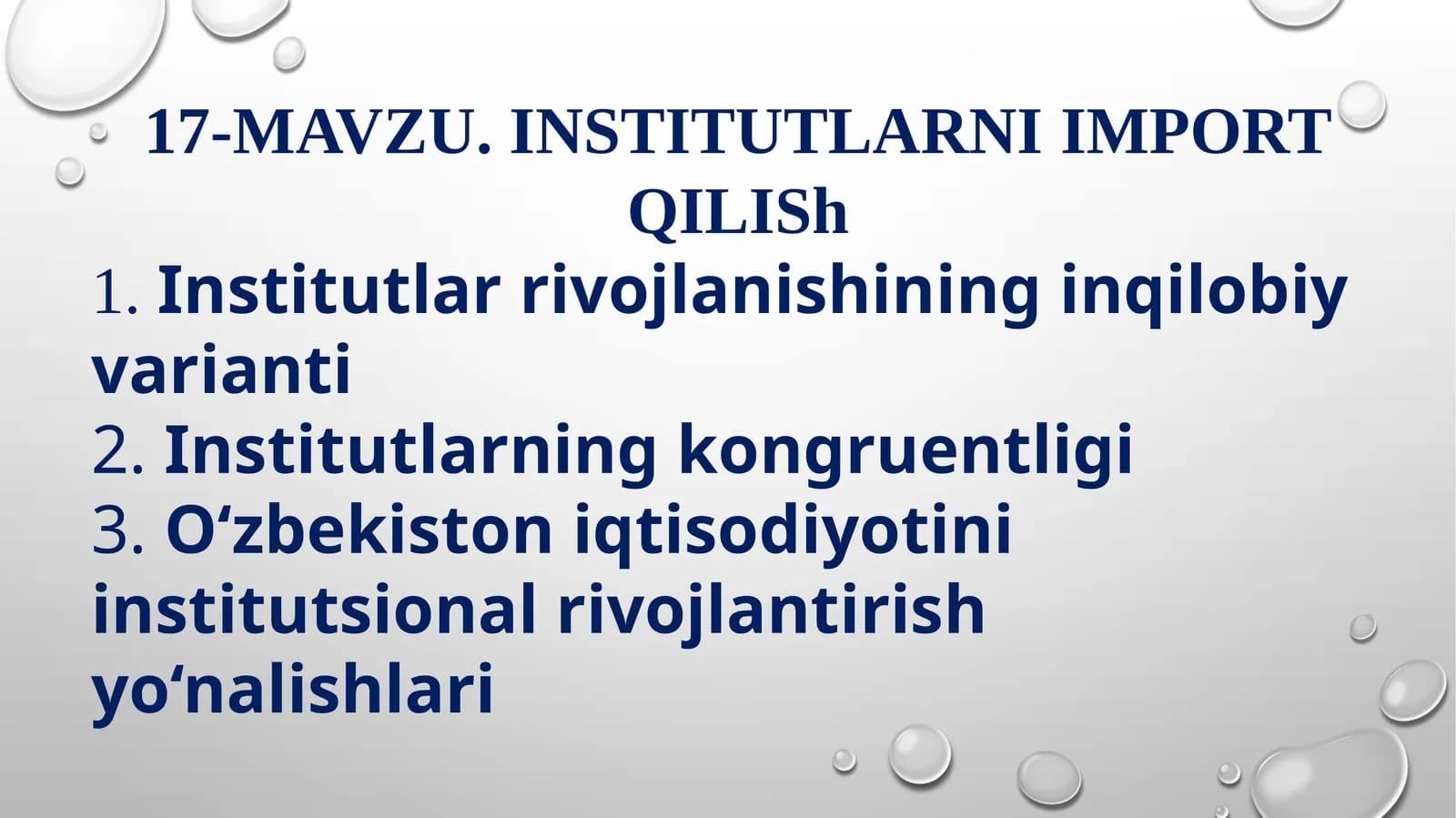 17-MAVZU. INSTITUTLARNI IMPORT QILISh

1. Institutlar rivojlanishining inqilobiy varianti
2. Institutlarning kongruentligi
3. O‘zbekiston iqtisodiyotini institutsional rivojlantirish yo‘nalishlari